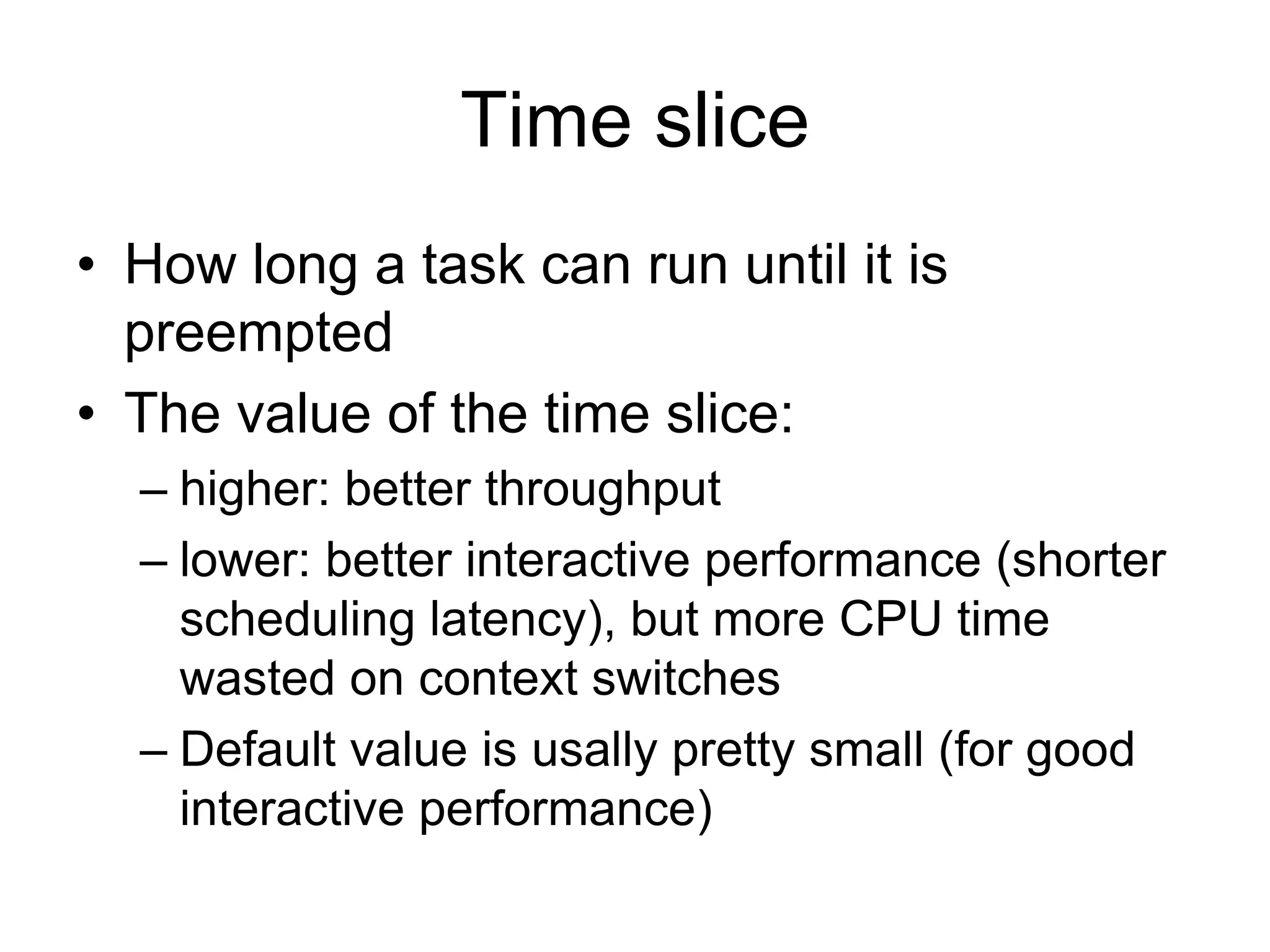 Time slice

• How long a task can run until it is preempted
• The value of the time slice:
– higher: better throughput
– lower: better interactive performance (shorter scheduling latency), but more CPU time wasted on context switches
– Default value is usally pretty small (for good interactive performance)